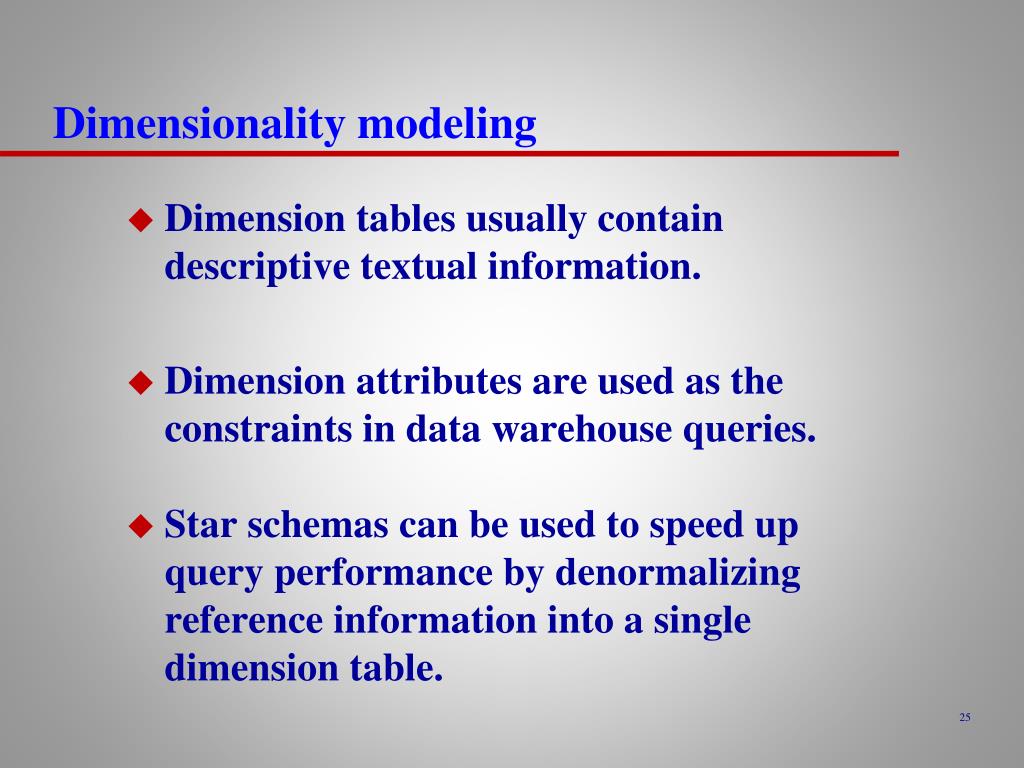 Dimensionality modeling

◆ Dimension tables usually contain descriptive textual information.

◆ Dimension attributes are used as the constraints in data warehouse queries.

◆ Star schemas can be used to speed up query performance by denormalizing reference information into a single dimension table.

25